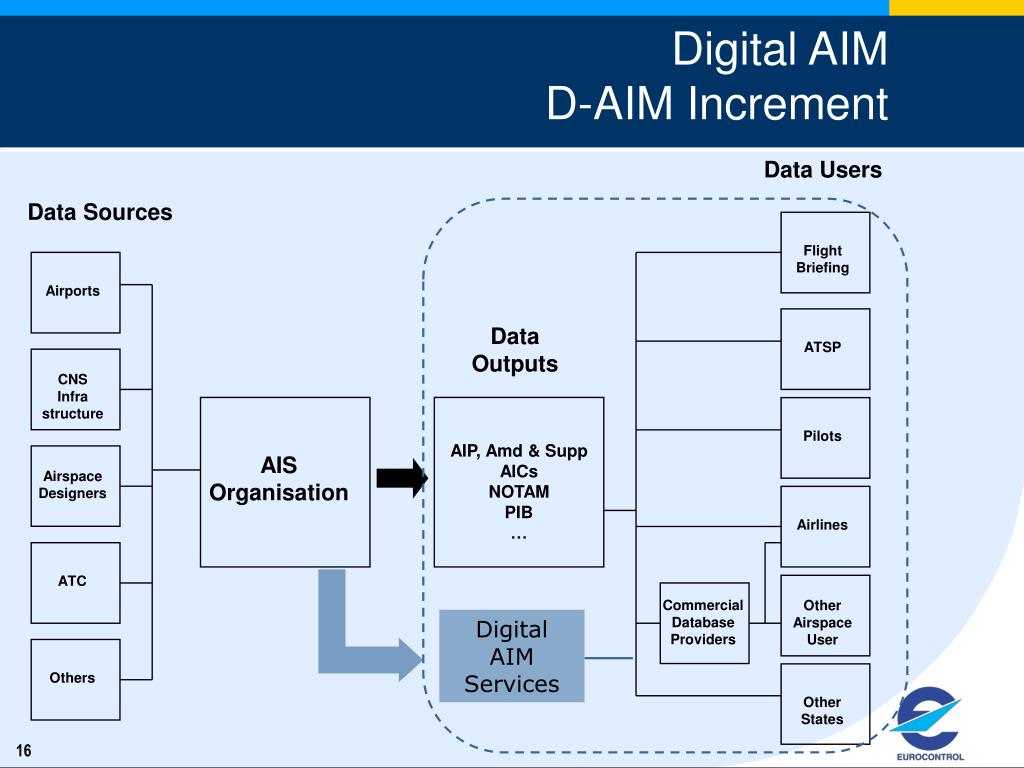 Digital AIM
D-AIM Increment

Data Users

Data Sources

Airports

CNS Infra structure

Airspace Designers

ATC

Others

AIS Organisation

Data Outputs

AIP, Amd & Supp
AICs
NOTAM
PIB
…

Digital AIM Services

Commercial Database Providers

Flight Briefing

ATSP

Pilots

Airlines

Other Airspace User

Other States

16

EUROCONTROL